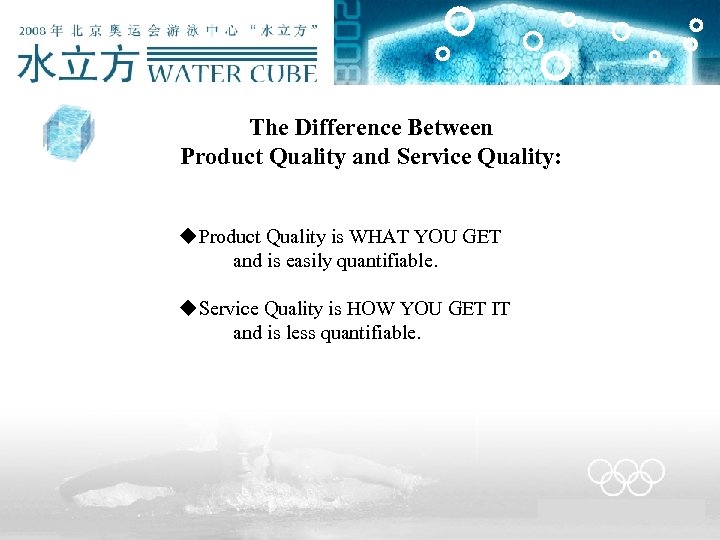 2008年北京奥运会游泳中心“水立方”

水立方 WATER CUBE

2008

The Difference Between
Product Quality and Service Quality:

◆Product Quality is WHAT YOU GET and is easily quantifiable.

◆Service Quality is HOW YOU GET IT and is less quantifiable.